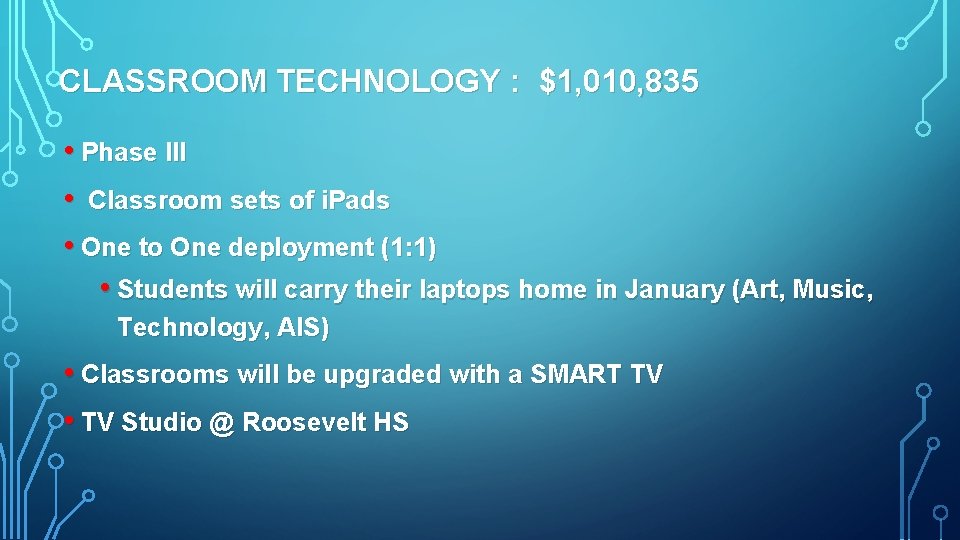 CLASSROOM TECHNOLOGY : $1,010,835

• Phase III

• Classroom sets of iPads

• One to One deployment (1:1)

• Students will carry their laptops home in January (Art, Music, Technology, AIS)

• Classrooms will be upgraded with a SMART TV

• TV Studio @ Roosevelt HS